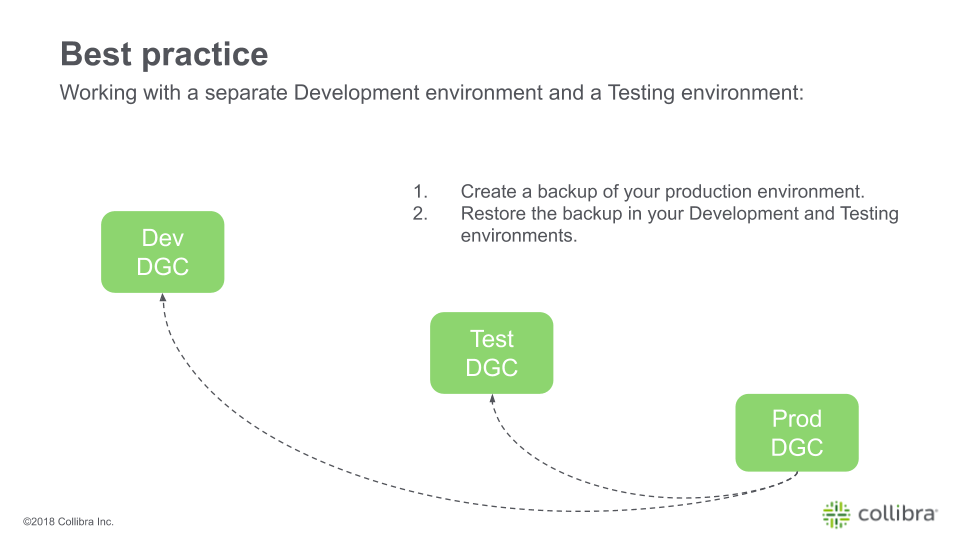 Best practice

Working with a separate Development environment and a Testing environment:

1. Create a backup of your production environment.
2. Restore the backup in your Development and Testing environments.

Dev
DGC

Test
DGC

Prod
DGC

©2018 Collibra Inc.

collibra